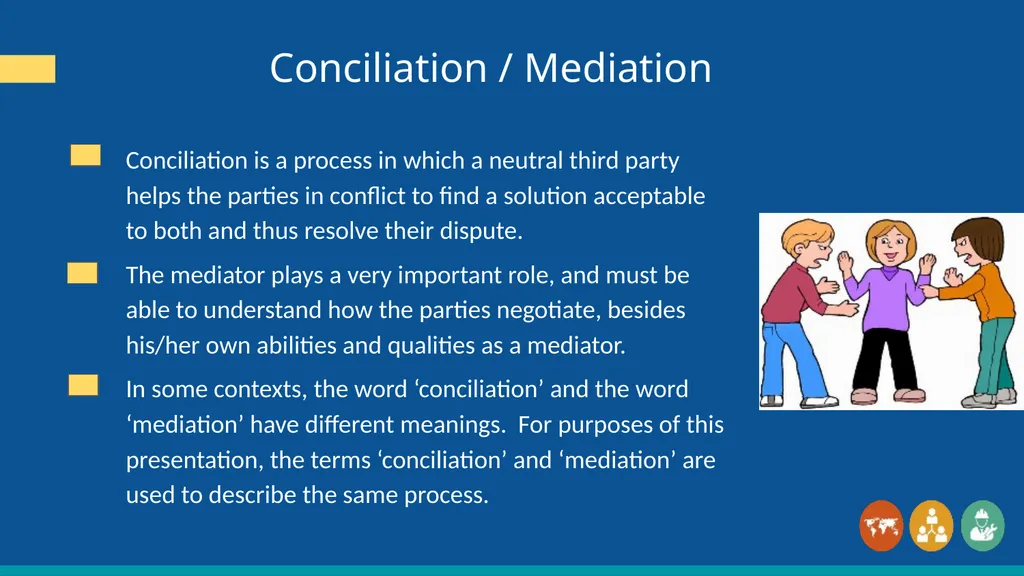 Conciliation / Mediation

Conciliation is a process in which a neutral third party helps the parties in conflict to find a solution acceptable to both and thus resolve their dispute.

The mediator plays a very important role, and must be able to understand how the parties negotiate, besides his/her own abilities and qualities as a mediator.

In some contexts, the word ‘conciliation’ and the word ‘mediation’ have different meanings. For purposes of this presentation, the terms ‘conciliation’ and ‘mediation’ are used to describe the same process.